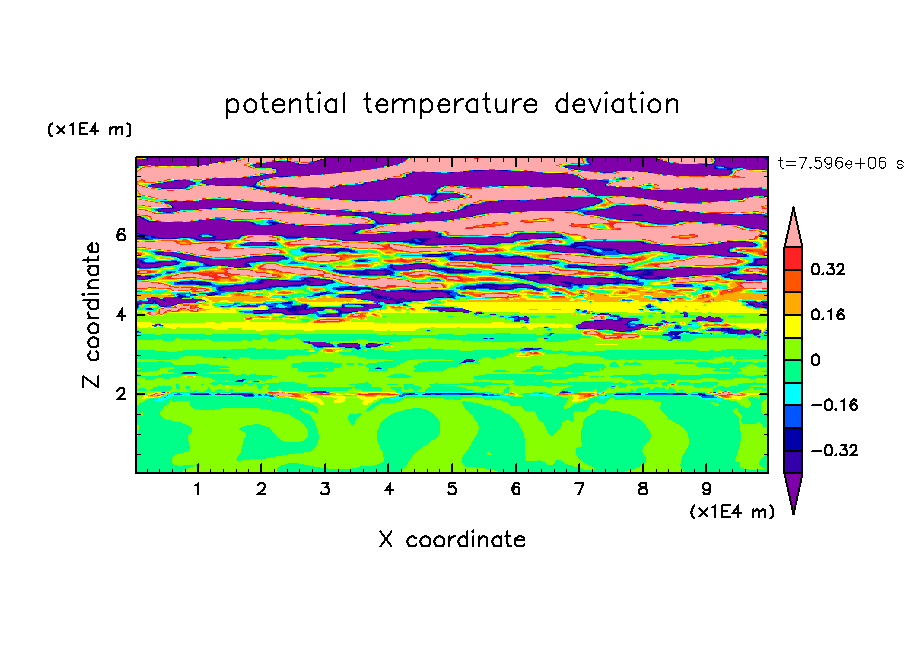 potential temperature deviation

(x1E4 m)

t=7.596e+06 s

Z coordinate

6
4
2

0.32
0.16
0
−0.16
−0.32

1 2 3 4 5 6 7 8 9

(x1E4 m)

X coordinate